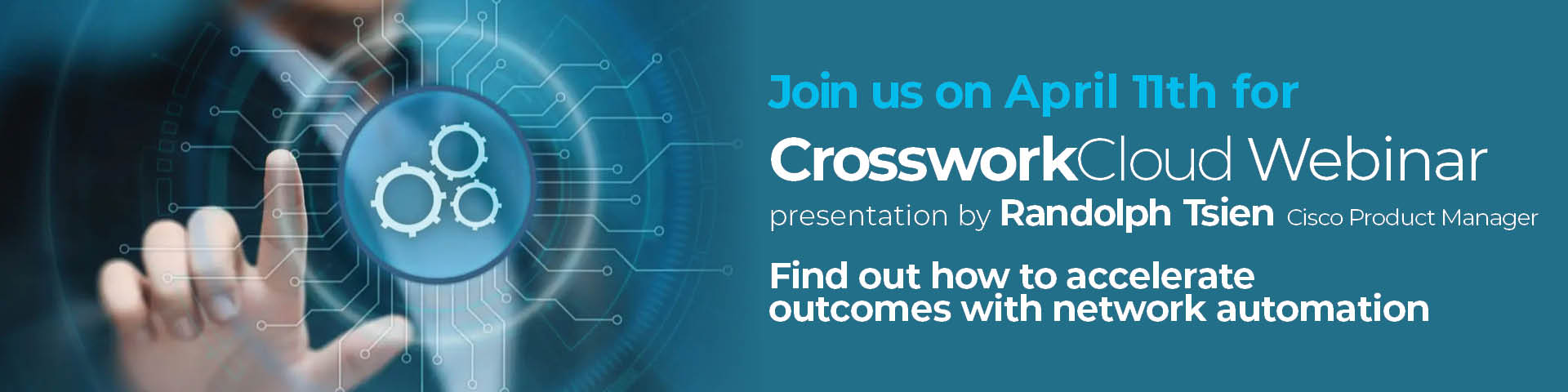 Join us on April 11th for

CrossworkCloud Webinar

presentation by Randolph Tsien Cisco Product Manager

Find out how to accelerate outcomes with network automation